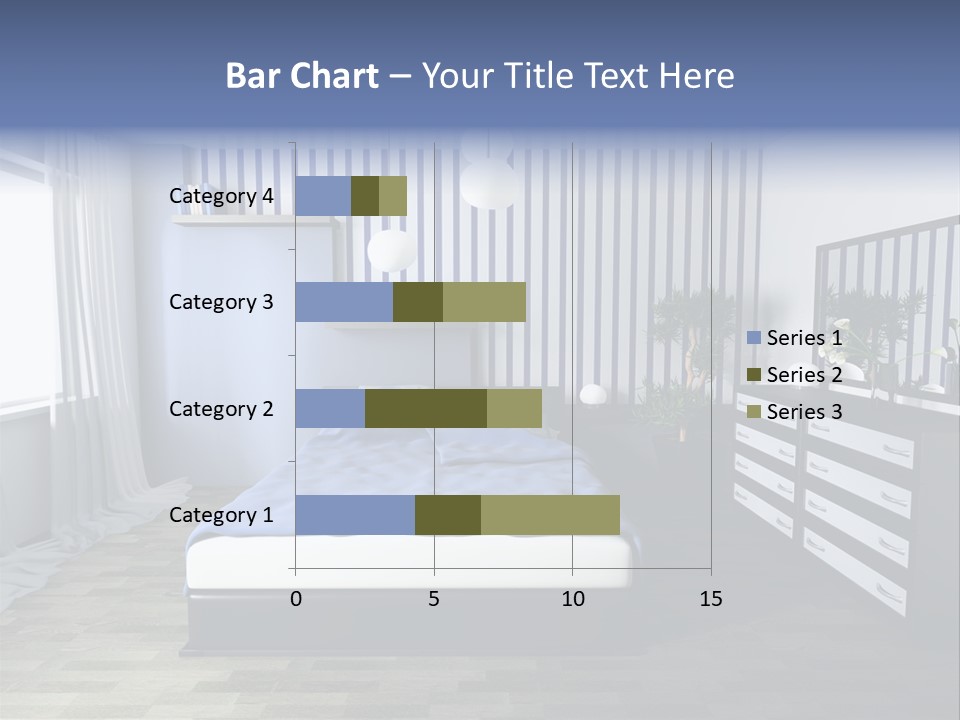 Bar Chart – Your Title Text Here

Category 4
Category 3
Category 2
Category 1

0
5
10
15

Series 1
Series 2
Series 3